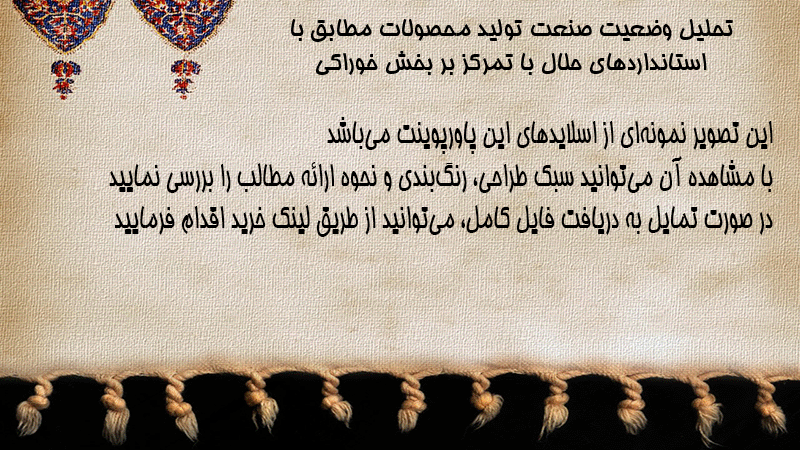 تحلیل وضعیت صنعت تولید محصولات مطابق با استانداردهای حلال با تمرکز بر بخش خوراکی

این تصویر نمونه‌ای از اسلایدهای این پاورپوینت می‌باشد
با مشاهده آن می‌توانید سبک طراحی، رنگ‌بندی و نحوه ارائه مطالب را بررسی نمایید
در صورت تمایل به دریافت فایل کامل، می‌توانید از طریق لینک خرید اقدام فرمایید